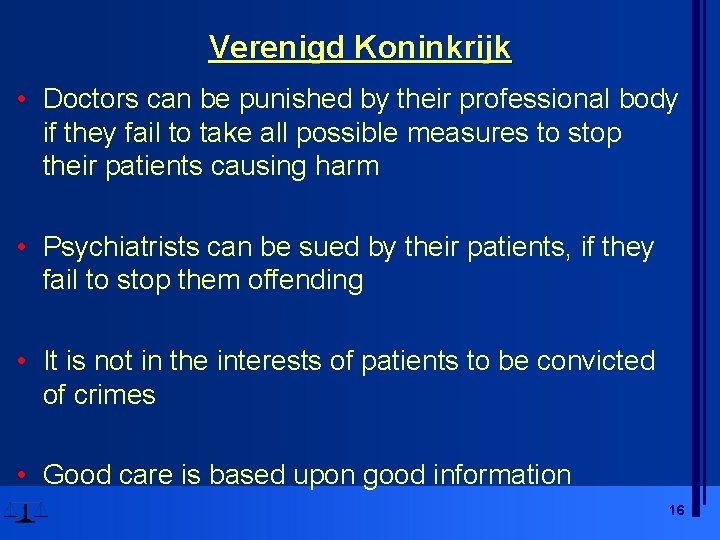 Verenigd Koninkrijk

• Doctors can be punished by their professional body if they fail to take all possible measures to stop their patients causing harm

• Psychiatrists can be sued by their patients, if they fail to stop them offending

• It is not in the interests of patients to be convicted of crimes

• Good care is based upon good information

16